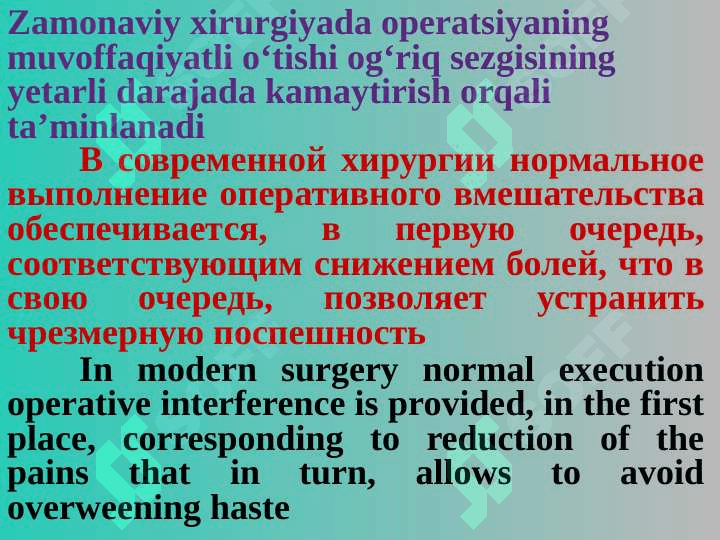 Zamonaviy xirurgiyada operatsiyaning muvoffaqiyatli o‘tishi og‘riq sezgisining yetarli darajada kamaytirish orqali ta’minlanadi

В современной хирургии нормальное выполнение оперативного вмешательства обеспечивается, в первую очередь, соответствующим снижением болей, что в свою очередь, позволяет устранить чрезмерную поспешность

In modern surgery normal execution operative interference is provided, in the first place, corresponding to reduction of the pains that in turn, allows to avoid overweening haste